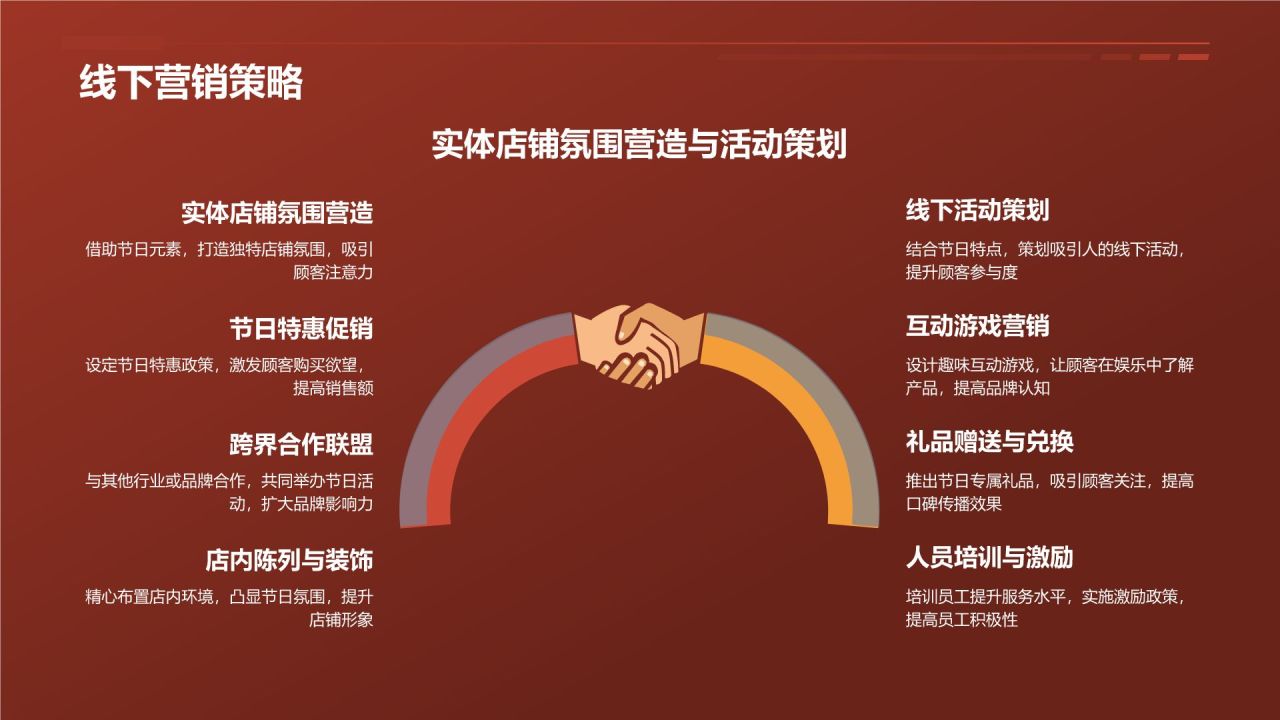 线下营销策略

实体店铺氛围营造与活动策划

实体店铺氛围营造

借助节日元素，打造独特店铺氛围，吸引顾客注意力

节日特惠促销

设定节日特惠政策，激发顾客购买欲望，提高销售额

跨界合作联盟

与其他行业或品牌合作，共同举办节日活动，扩大品牌影响力

店内陈列与装饰

精心布置店内环境，凸显节日氛围，提升店铺形象

线下活动策划

结合节日特点，策划吸引人的线下活动，提升顾客参与度

互动游戏营销

设计趣味互动游戏，让顾客在娱乐中了解产品，提高品牌认知

礼品赠送与兑换

推出节日专属礼品，吸引顾客关注，提高口碑传播效果

人员培训与激励

培训员工提升服务水平，实施激励政策，提高员工积极性